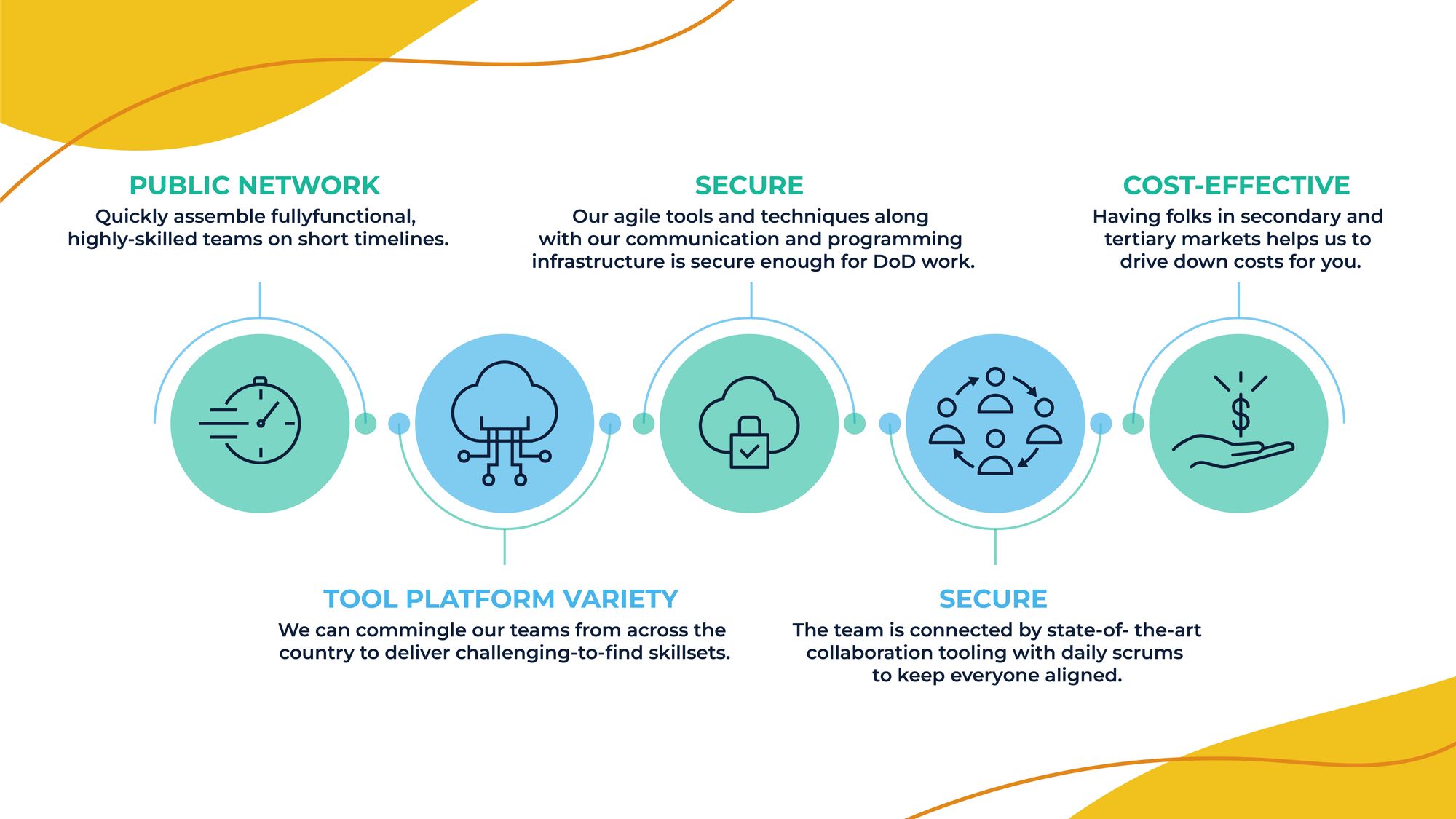 PUBLIC NETWORK
Quickly assemble fullyfunctional, highly-skilled teams on short timelines.

SECURE
Our agile tools and techniques along with our communication and programming infrastructure is secure enough for DoD work.

COST-EFFECTIVE
Having folks in secondary and tertiary markets helps us to drive down costs for you.

TOOL PLATFORM VARIETY
We can commingle our teams from across the country to deliver challenging-to-find skillsets.

SECURE
The team is connected by state-of- the-art collaboration tooling with daily scrums to keep everyone aligned.